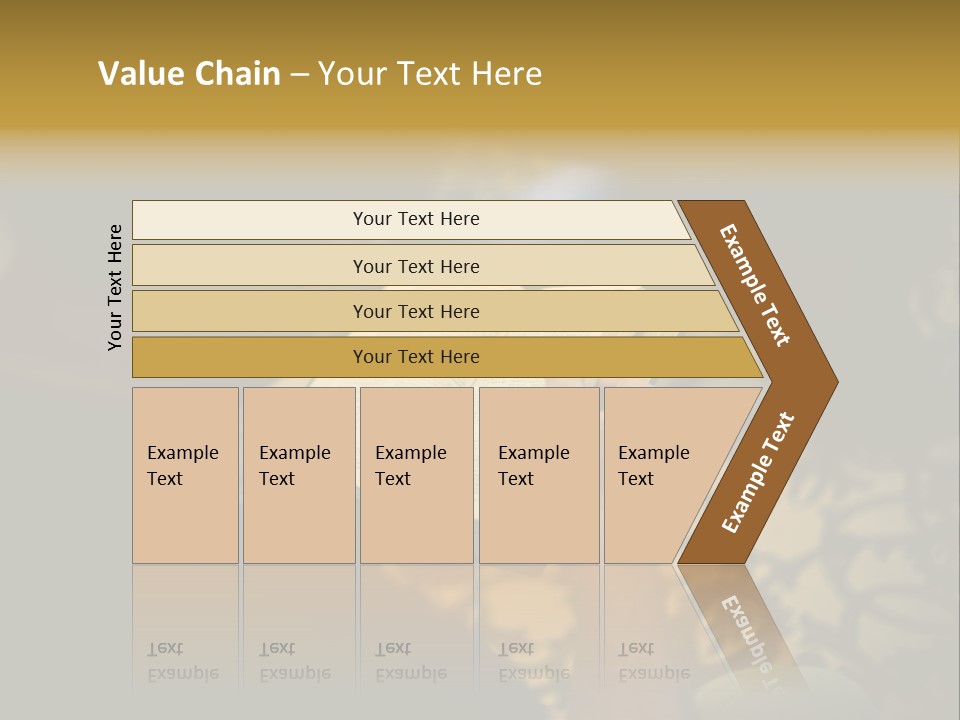 Value Chain – Your Text Here

Your Text Here

Your Text Here

Your Text Here

Your Text Here

Your Text Here

Example Text

Example Text

Example Text

Example Text

Example Text

Example Text

Example Text